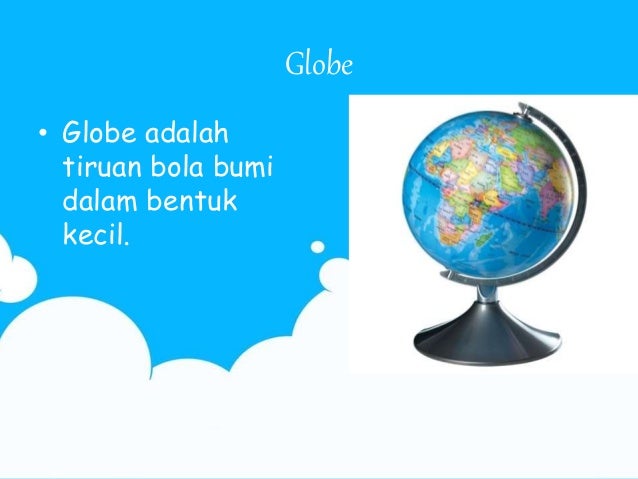 Globe

• Globe adalah tiruan bola bumi dalam bentuk kecil.